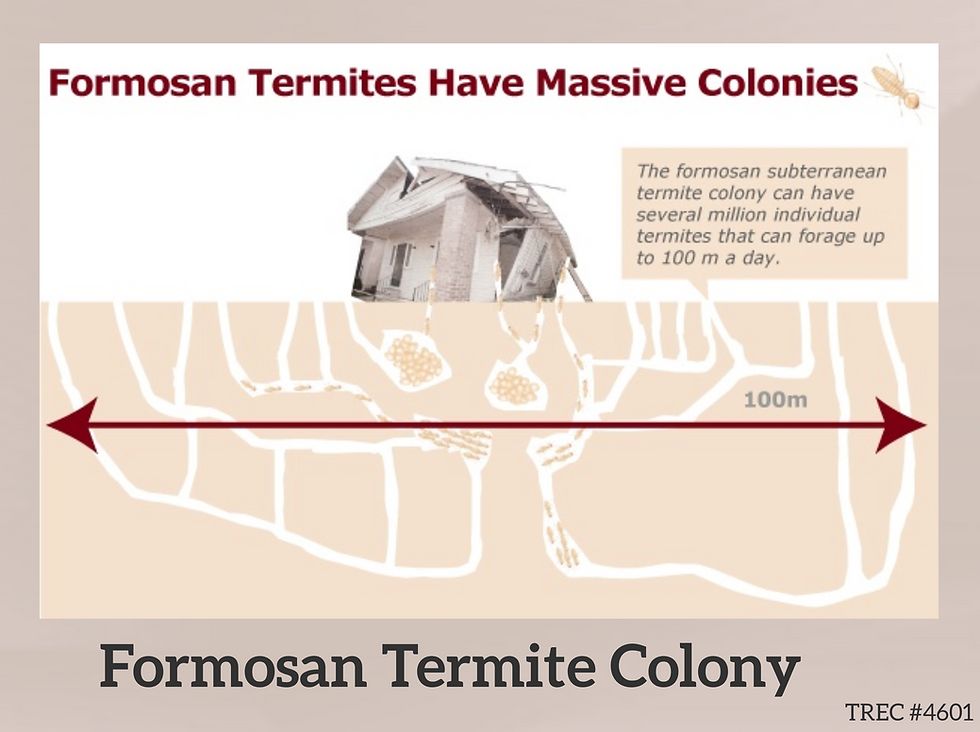 Formosan Termites Have Massive Colonies

The formosan subterranean termite colony can have several million individual termites that can forage up to 100 m a day.

100m

Formosan Termite Colony

TREC #4601